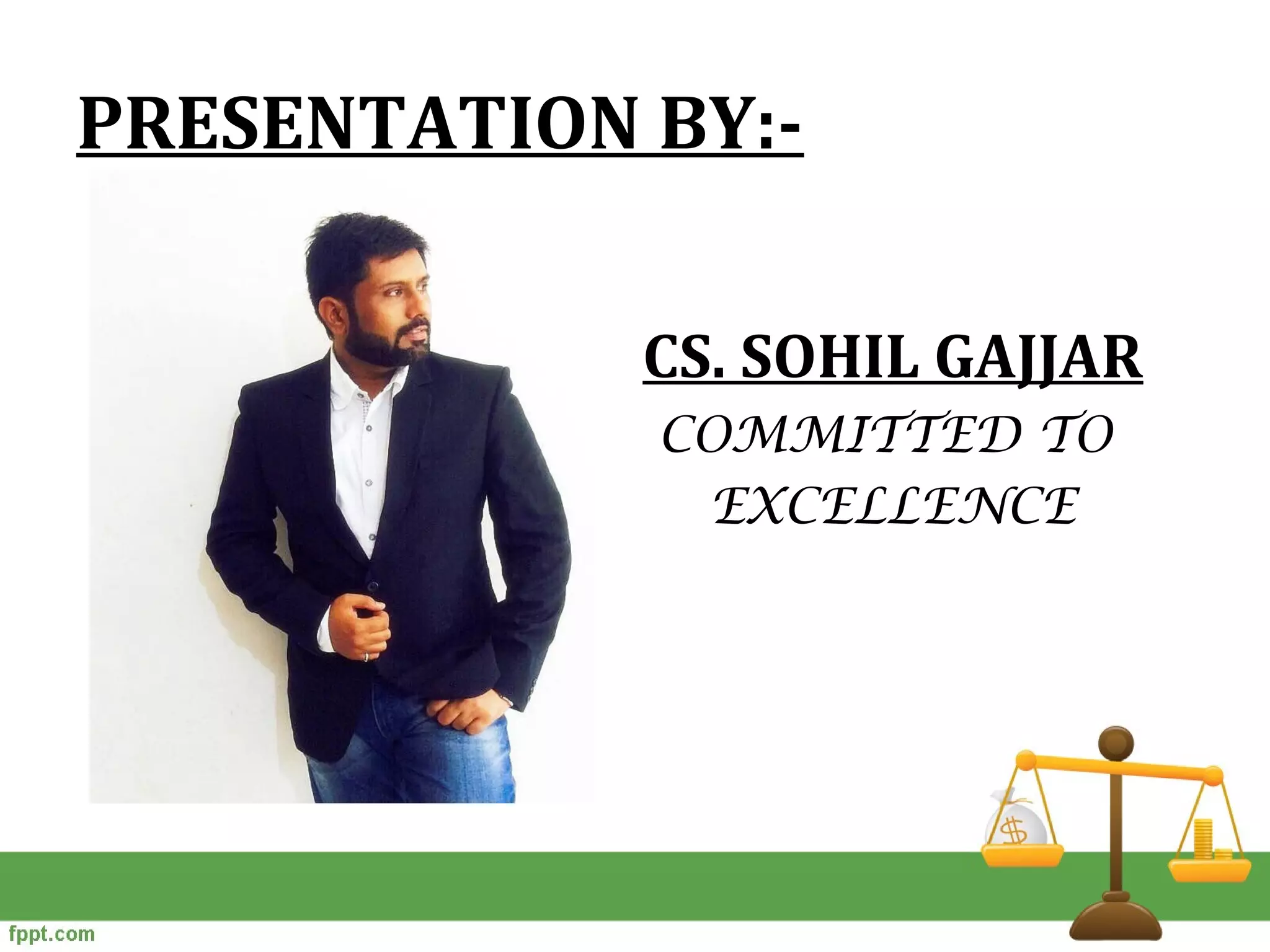 PRESENTATION BY:-

CS. SOHIL GAJJAR
COMMITTED TO EXCELLENCE

$

fppt.com